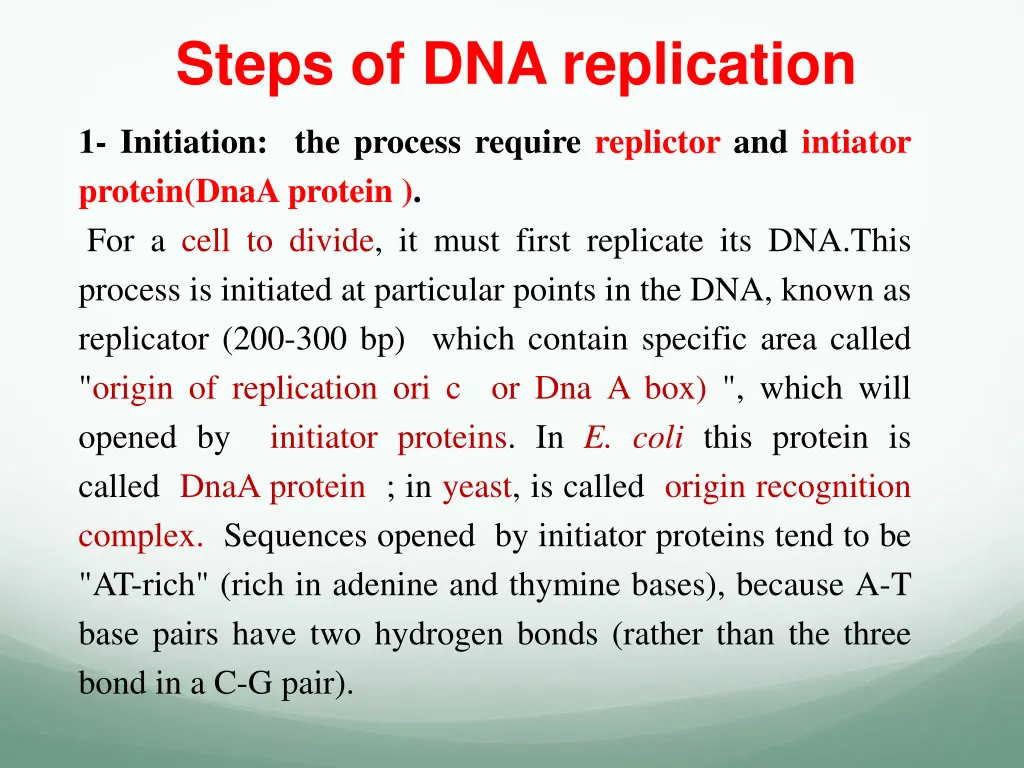 Steps of DNA replication

1- Initiation: the process require replictor and intiator protein(DnaA protein ).

For a cell to divide, it must first replicate its DNA.This process is initiated at particular points in the DNA, known as replicator (200-300 bp) which contain specific area called "origin of replication ori c or Dna A box) ", which will opened by initiator proteins. In E. coli this protein is called DnaA protein ; in yeast, is called origin recognition complex. Sequences opened by initiator proteins tend to be "AT-rich" (rich in adenine and thymine bases), because A-T base pairs have two hydrogen bonds (rather than the three bond in a C-G pair).